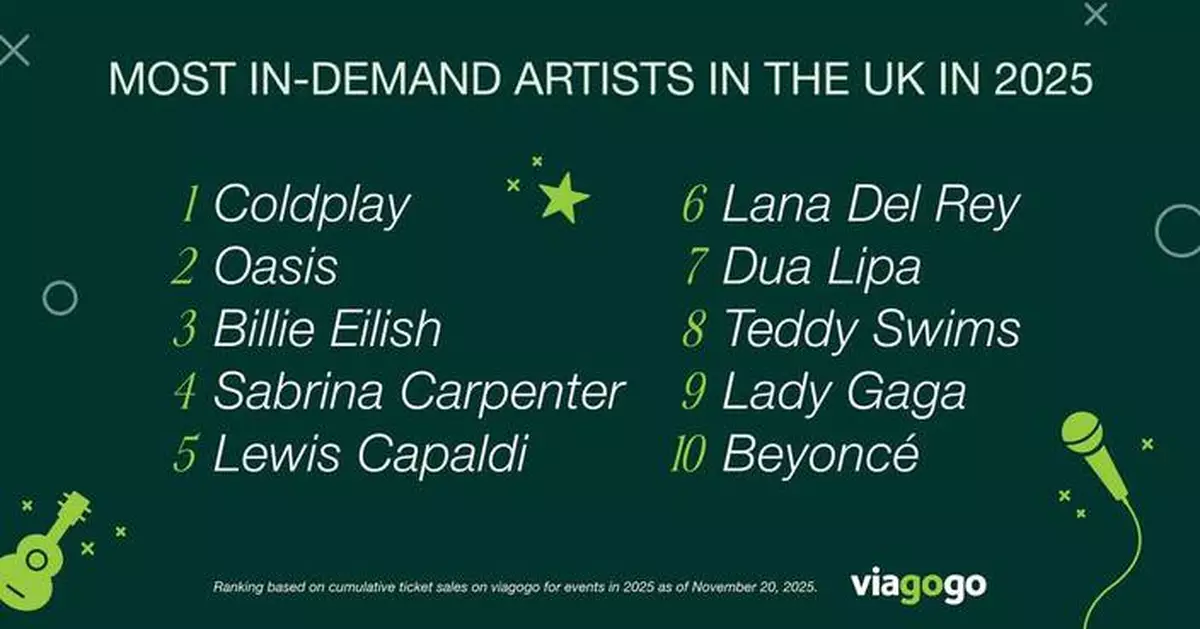 MOST IN-DEMAND ARTISTS IN THE UK IN 2025

1 Coldplay
2 Oasis
3 Billie Eilish
4 Sabrina Carpenter
5 Lewis Capaldi

6 Lana Del Rey
7 Dua Lipa
8 Teddy Swims
9 Lady Gaga
10 Beyoncé

Ranking based on cumulative ticket sales on viagogo for events in 2025 as of November 20, 2025.

viagogo